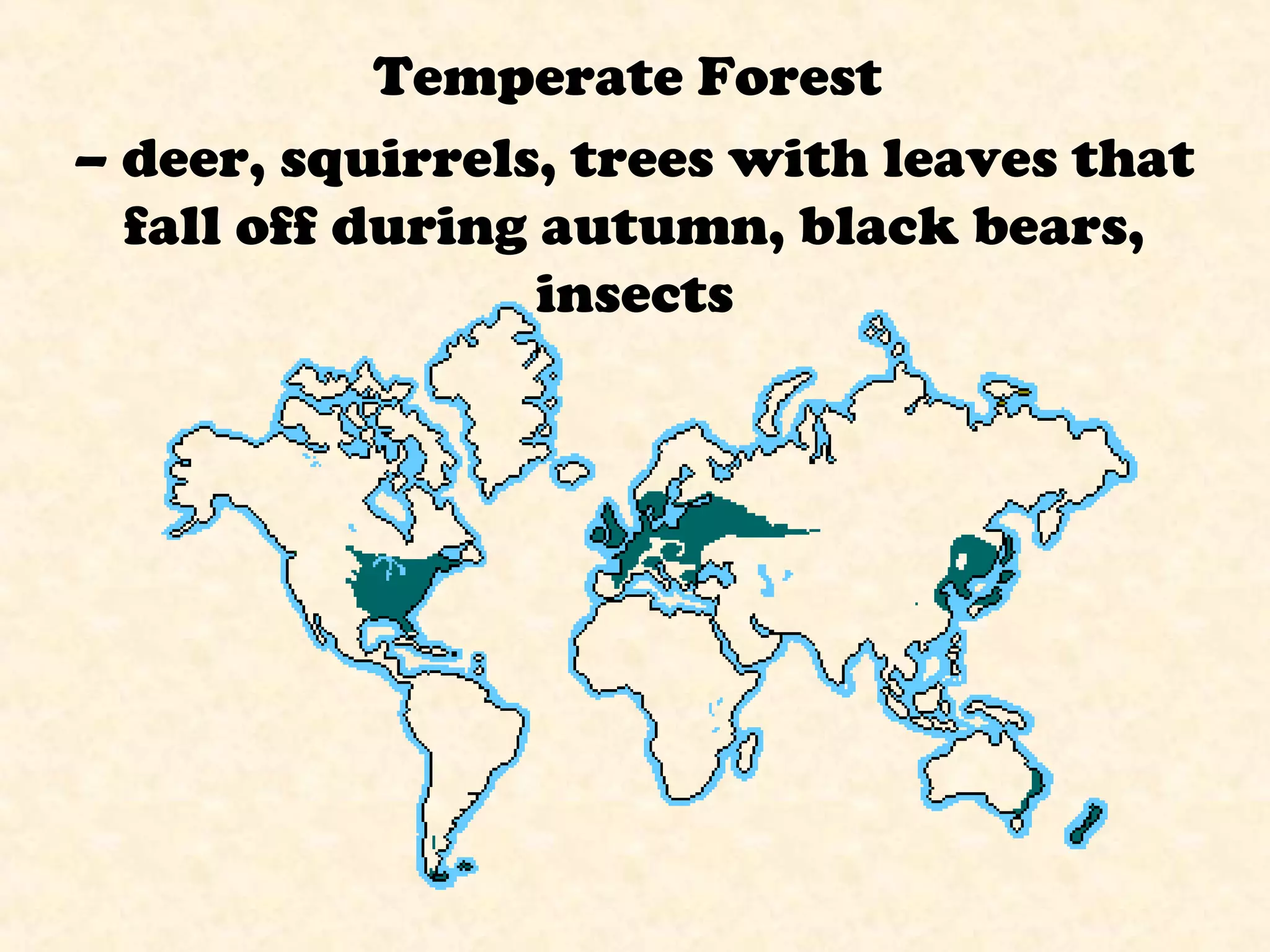 Temperate Forest

– deer, squirrels, trees with leaves that fall off during autumn, black bears, insects